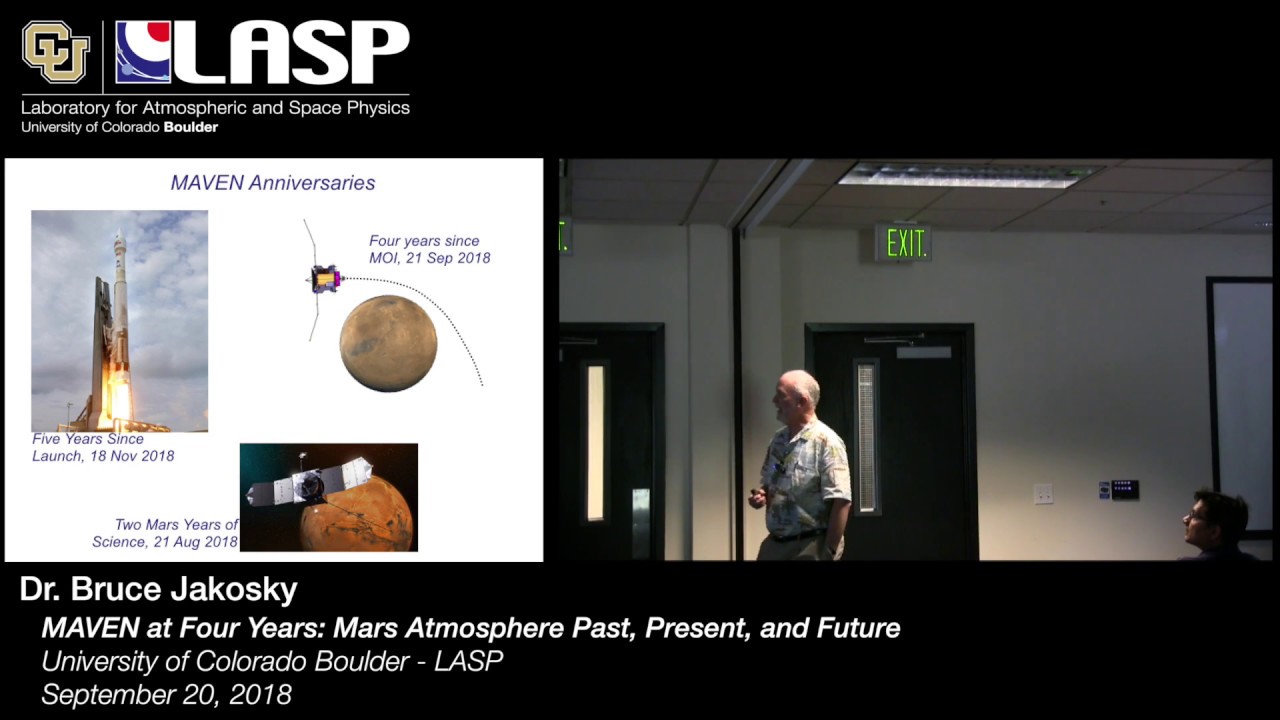 CU LASP
Laboratory for Atmospheric and Space Physics
University of Colorado Boulder

MAVEN Anniversaries

Four years since MOI, 21 Sep 2018

Five Years Since Launch, 18 Nov 2018

Two Mars Years of Science, 21 Aug 2018

EXIT

Dr. Bruce Jakosky
MAVEN at Four Years: Mars Atmosphere Past, Present, and Future
University of Colorado Boulder - LASP
September 20, 2018